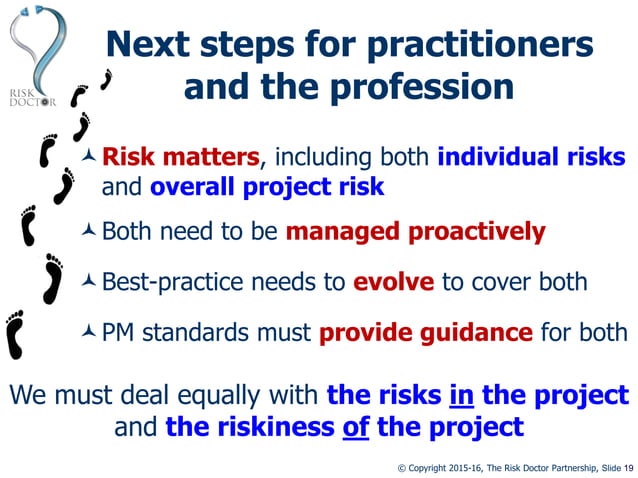 RISK DOCTOR

Next steps for practitioners and the profession

Risk matters, including both individual risks and overall project risk

Both need to be managed proactively

Best-practice needs to evolve to cover both

PM standards must provide guidance for both

We must deal equally with the risks in the project and the riskiness of the project

© Copyright 2015-16, The Risk Doctor Partnership, Slide 19